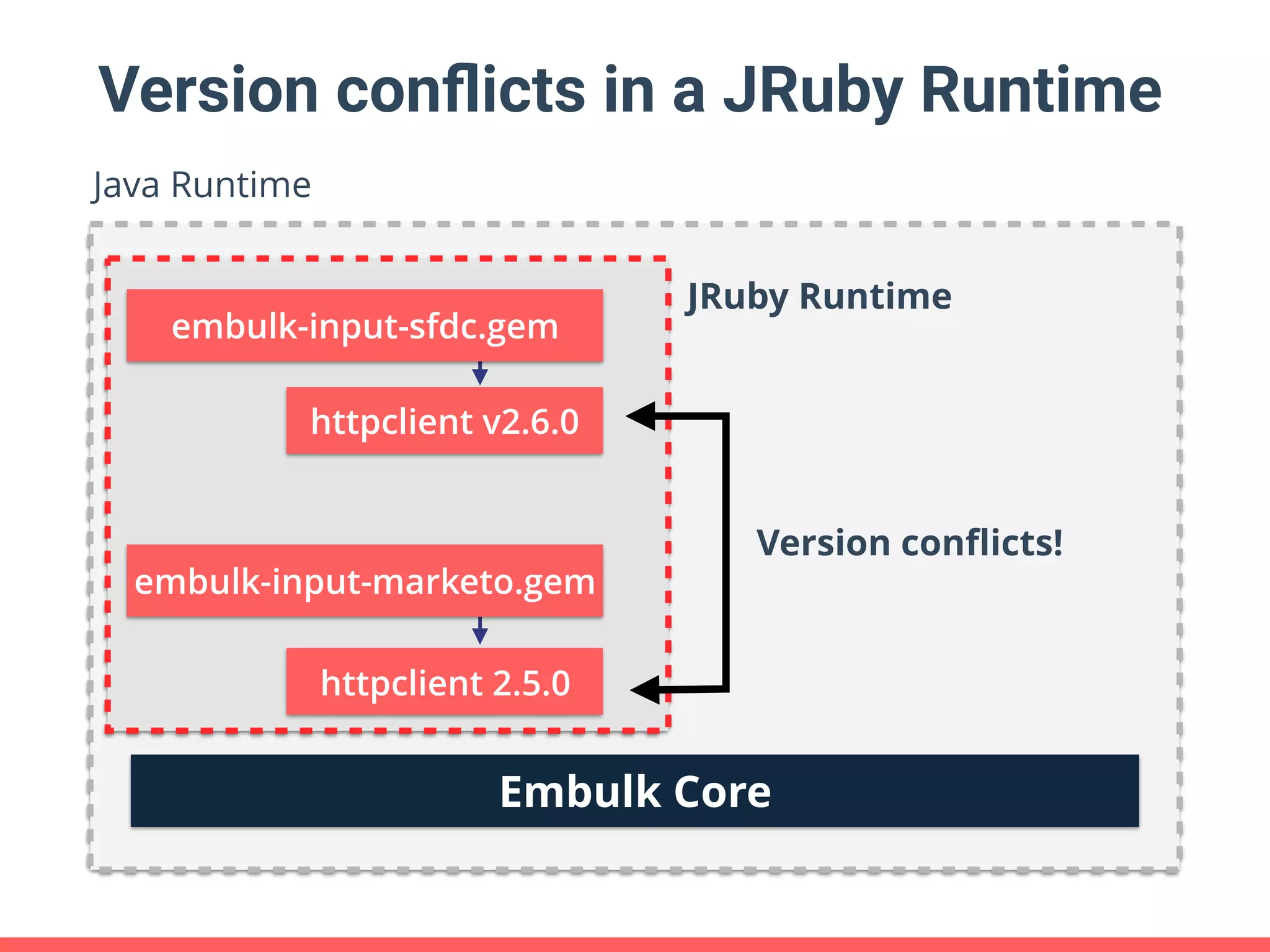 Version conflicts in a JRuby Runtime

Java Runtime

JRuby Runtime

embulk-input-sfdc.gem

httpclient v2.6.0

Version conflicts!

embulk-input-marketo.gem

httpclient 2.5.0

Embulk Core